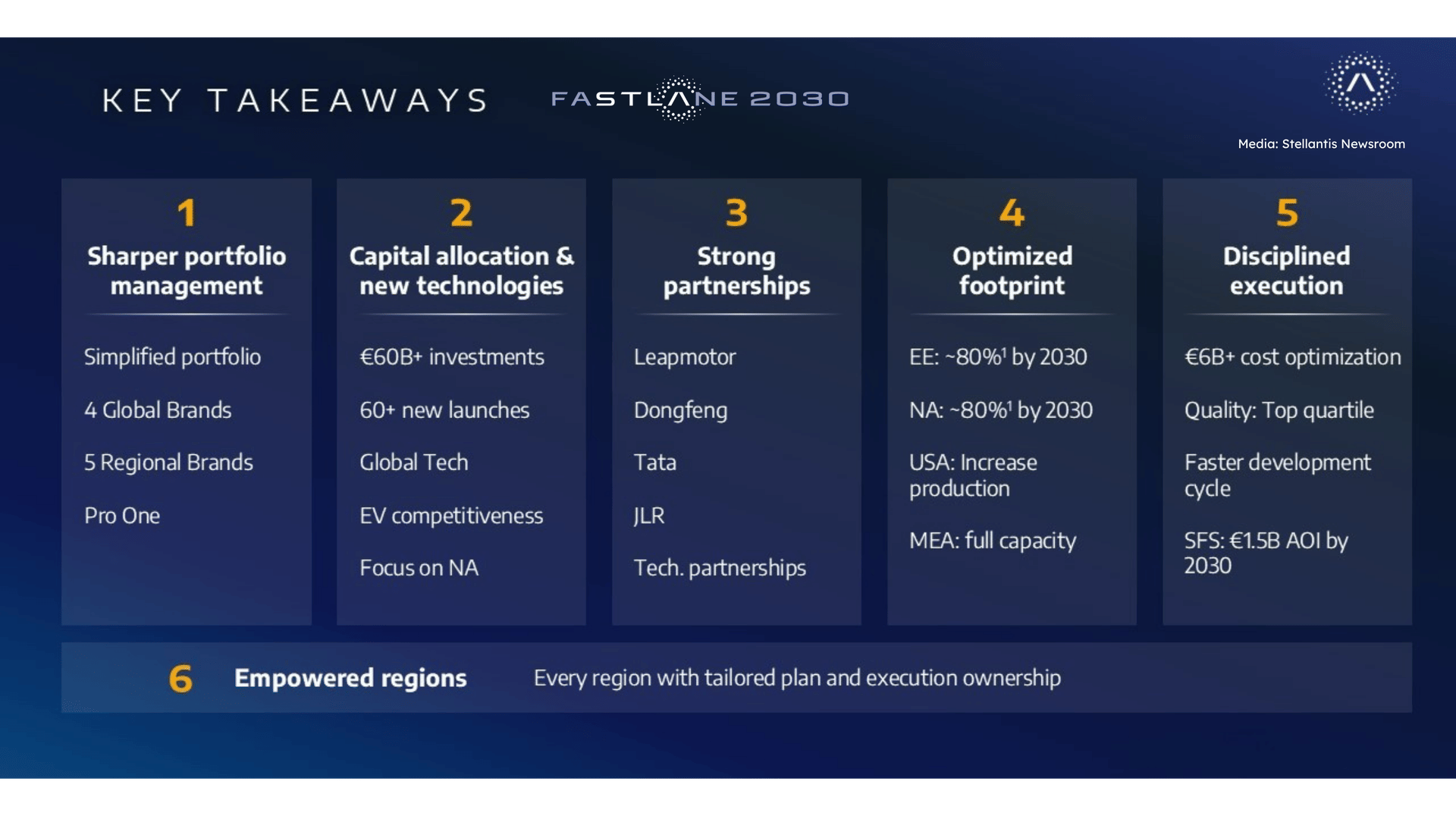 KEY TAKEAWAYS FASTLANE 2030

Media: Stellantis Newsroom

1
Sharper portfolio management

Simplified portfolio

4 Global Brands

5 Regional Brands

Pro One

2
Capital allocation & new technologies

€60B+ investments

60+ new launches

Global Tech

EV competitiveness

Focus on NA

3
Strong partnerships

Leapmotor

Dongfeng

Tata

JLR

Tech. partnerships

4
Optimized footprint

EE: ~80%$^{1}$ by 2030

NA: ~80%$^{1}$ by 2030

USA: Increase production

MEA: full capacity

5
Disciplined execution

€6B+ cost optimization

Quality: Top quartile

Faster development cycle

SFS: €1.5B AOI by 2030

6 Empowered regions Every region with tailored plan and execution ownership